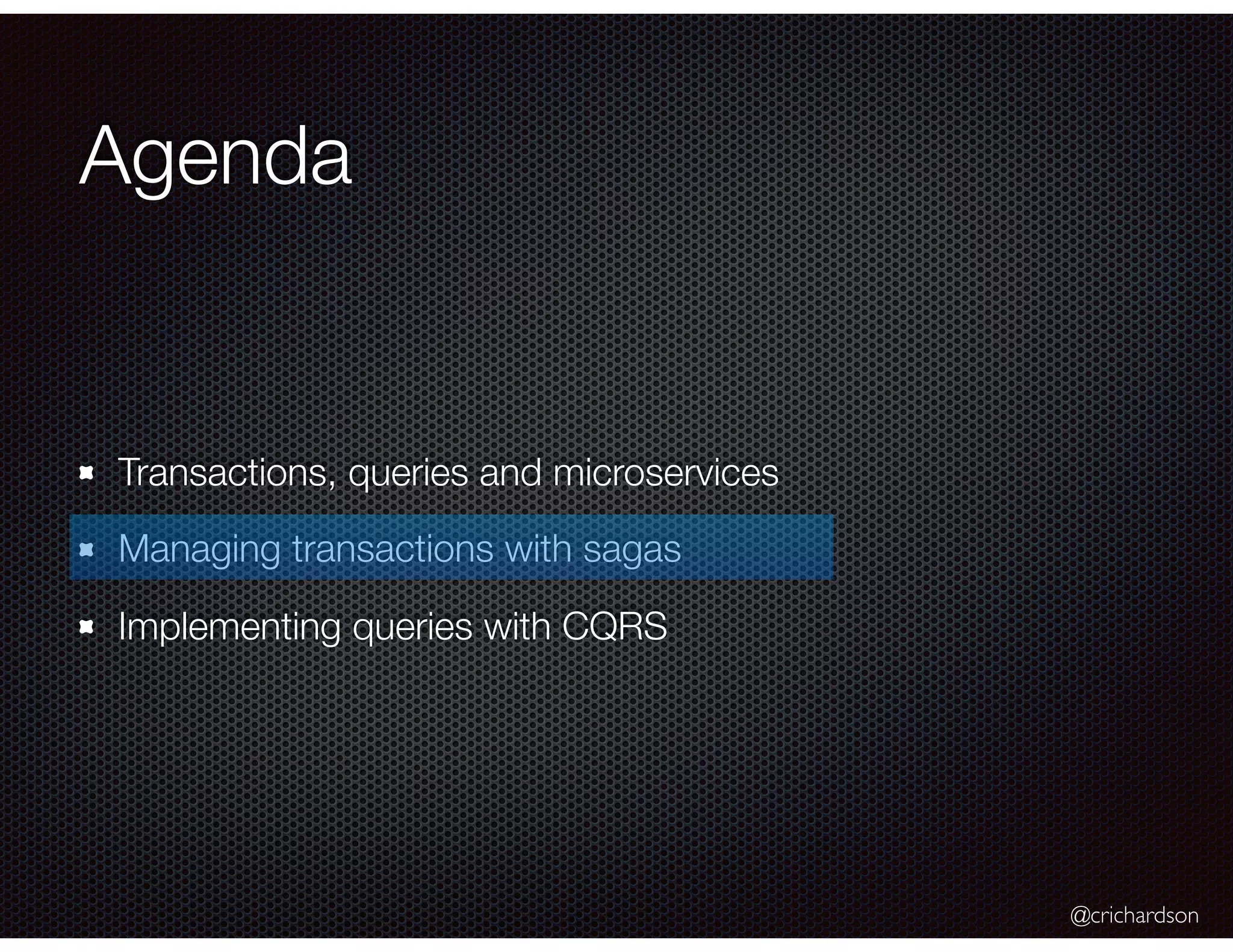 Agenda

Transactions, queries and microservices

Managing transactions with sagas

Implementing queries with CQRS

@crichardson